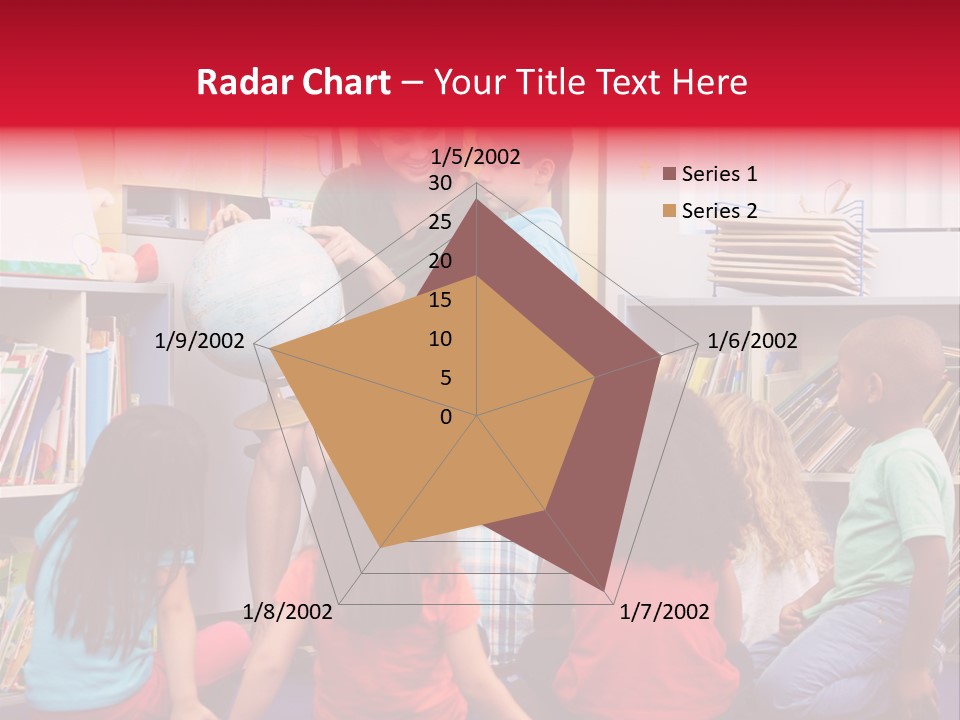 Radar Chart – Your Title Text Here

1/5/2002
30
25
20
15
10
5
0
1/6/2002
1/7/2002
1/8/2002
1/9/2002

Series 1
Series 2